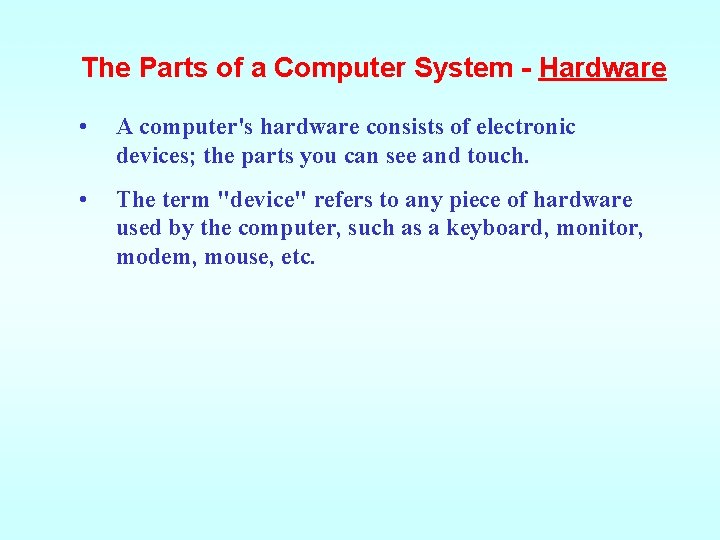 The Parts of a Computer System - Hardware

• A computer's hardware consists of electronic devices; the parts you can see and touch.

• The term "device" refers to any piece of hardware used by the computer, such as a keyboard, monitor, modem, mouse, etc.